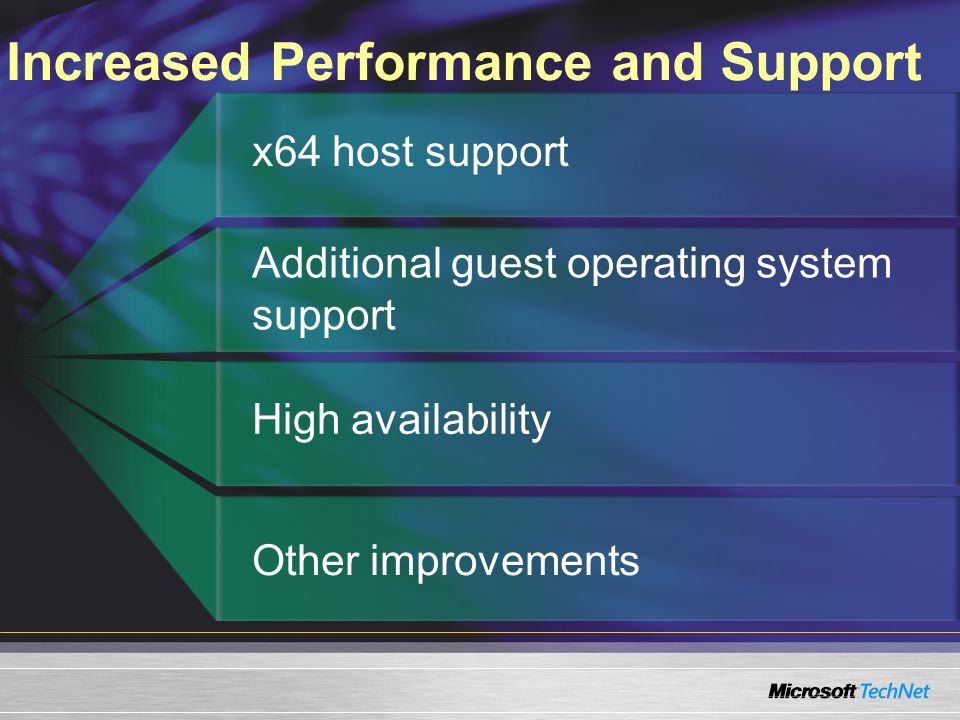 Increased Performance and Support

x64 host support

Additional guest operating system support

High availability

Other improvements

Microsoft TechNet